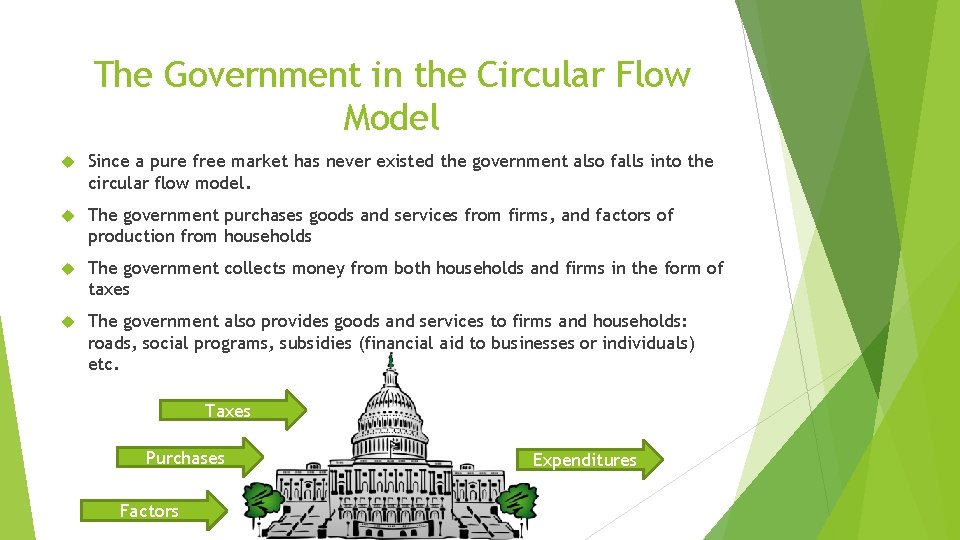 The Government in the Circular Flow Model

Since a pure free market has never existed the government also falls into the circular flow model.

The government purchases goods and services from firms, and factors of production from households

The government collects money from both households and firms in the form of taxes

The government also provides goods and services to firms and households: roads, social programs, subsidies (financial aid to businesses or individuals) etc.

Taxes

Purchases

Factors

Expenditures